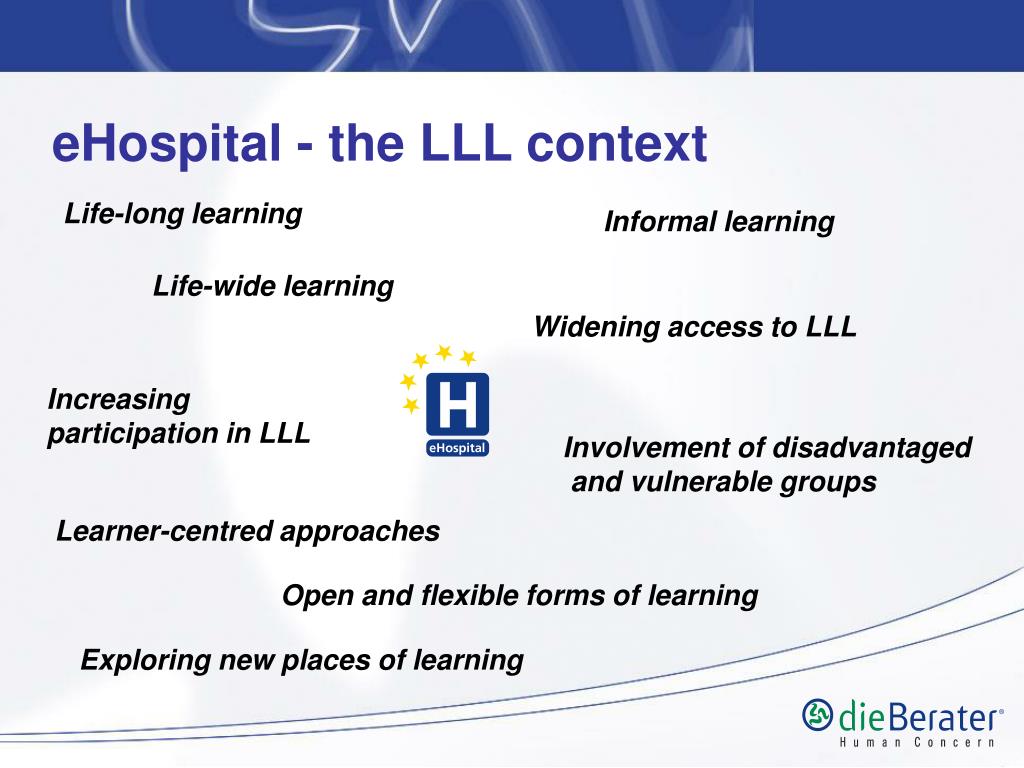 eHospital - the LLL context

Life-long learning

Informal learning

Life-wide learning

Widening access to LLL

Increasing participation in LLL

H
eHospital

Involvement of disadvantaged and vulnerable groups

Learner-centred approaches

Open and flexible forms of learning

Exploring new places of learning

dieBerater®
Human Concern